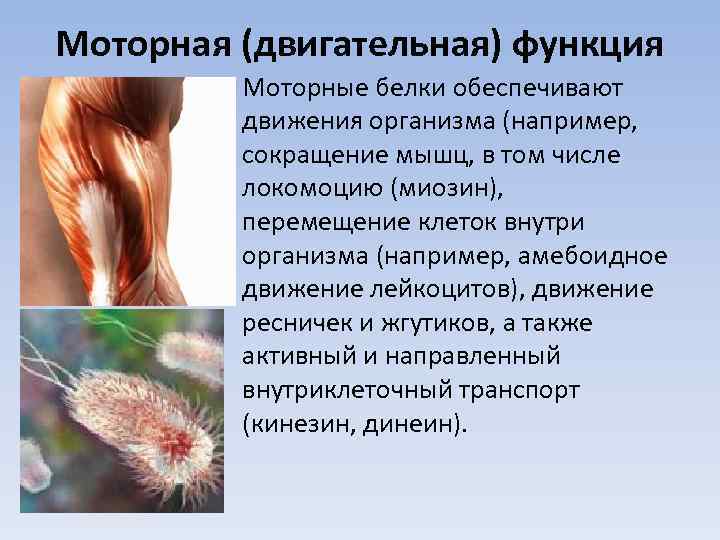 Моторная (двигательная) функция

Моторные белки обеспечивают движения организма (например, сокращение мышц, в том числе локомоцию (миозин), перемещение клеток внутри организма (например, амебоидное движение лейкоцитов), движение ресничек и жгутиков, а также активный и направленный внутриклеточный транспорт (кинезин, динеин).